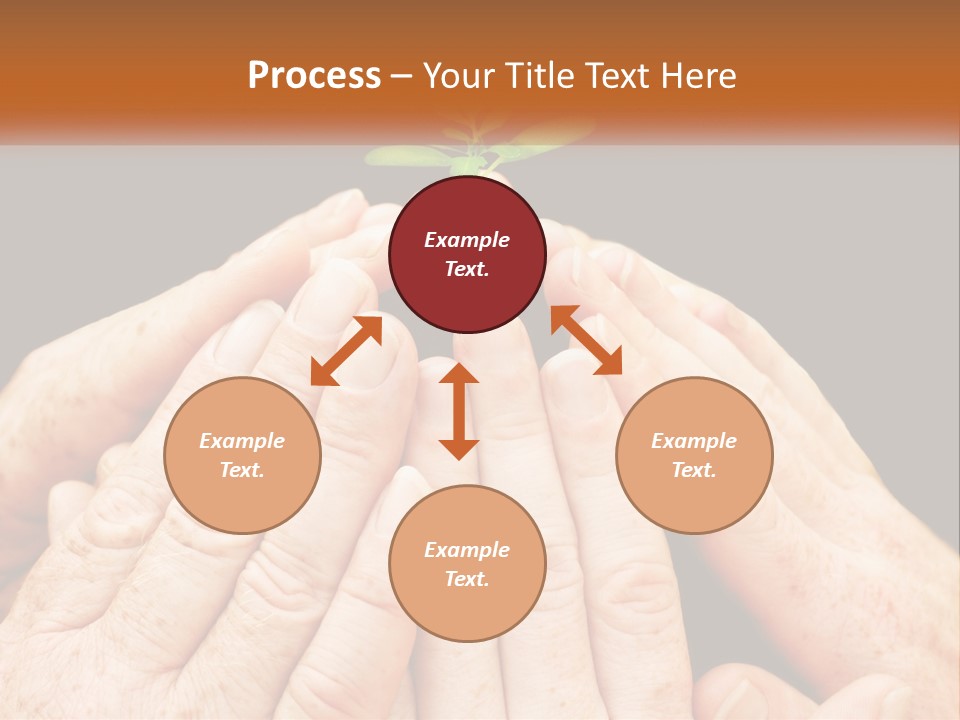 Process – Your Title Text Here

Example Text.

Example Text.

Example Text.

Example Text.